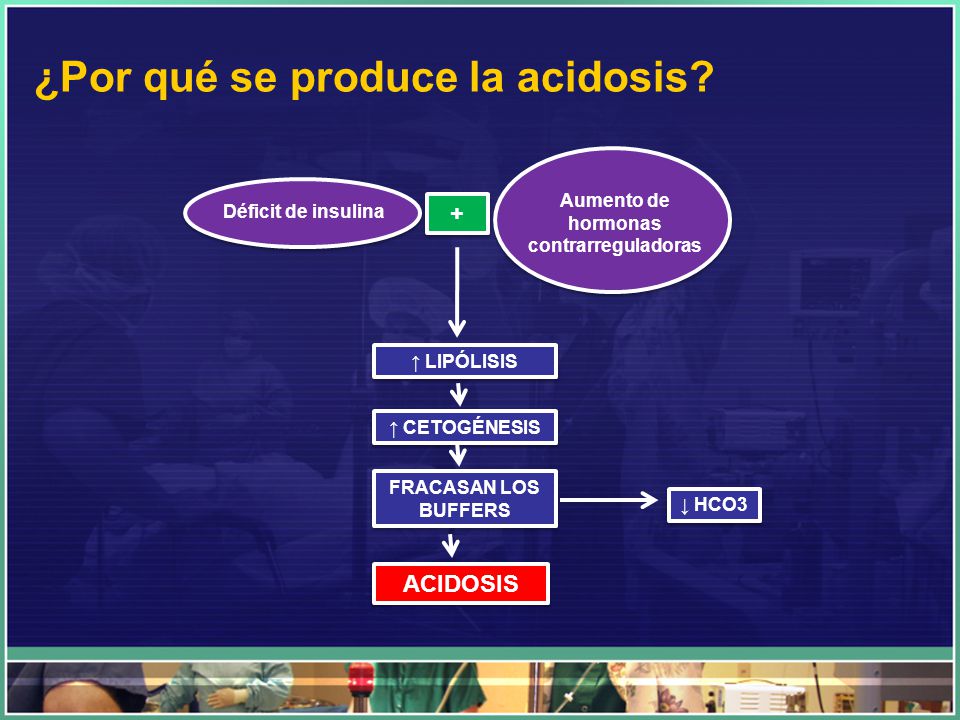 ¿Por qué se produce la acidosis?

Déficit de insulina

+

Aumento de hormonas contrarreguladoras

↑ LIPÓLISIS

↑ CETOGÉNESIS

FRACASAN LOS BUFFERS

↓ HCO3

ACIDOSIS